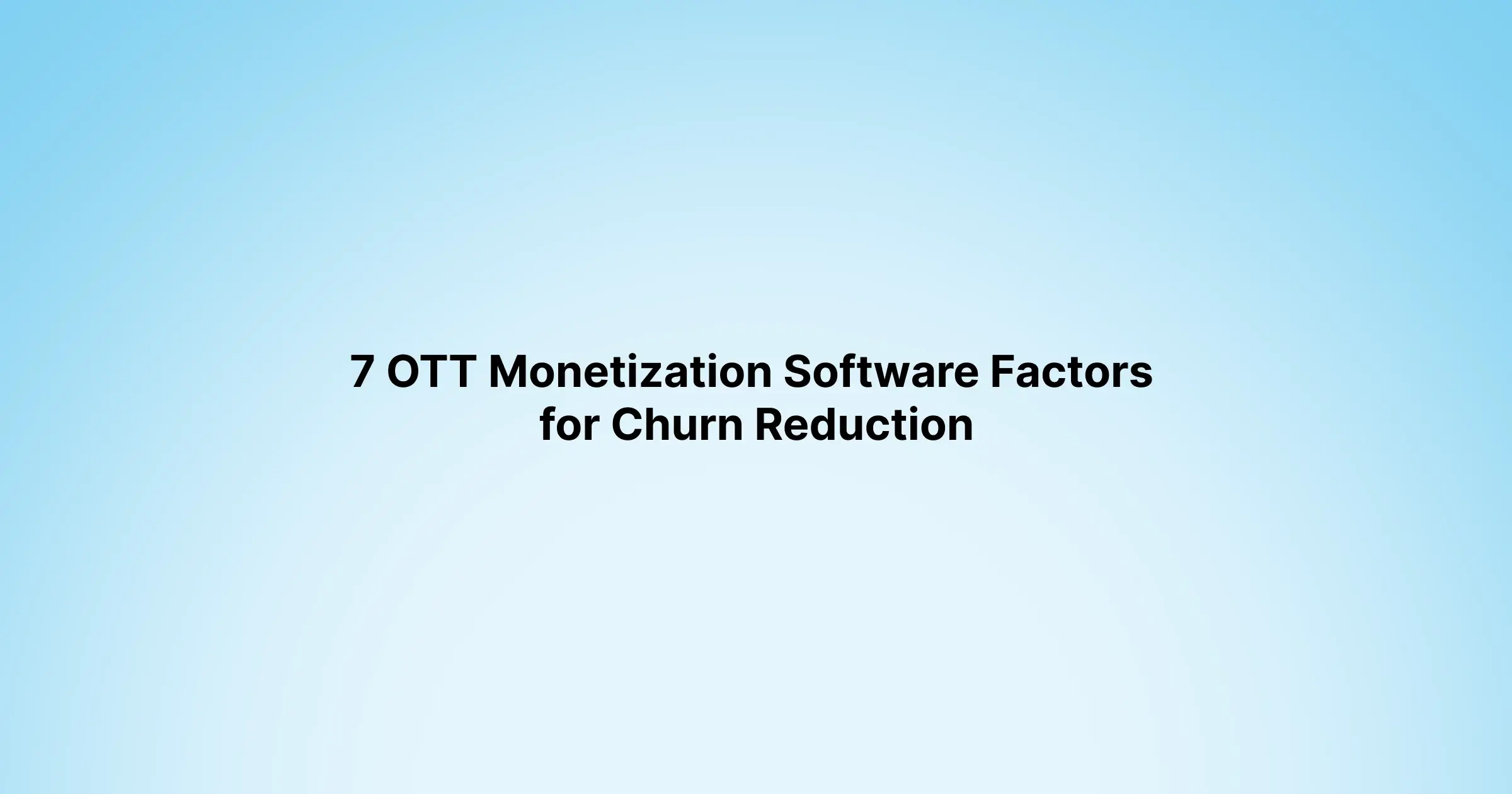 7 OTT Monetization Software Factors for Churn Reduction